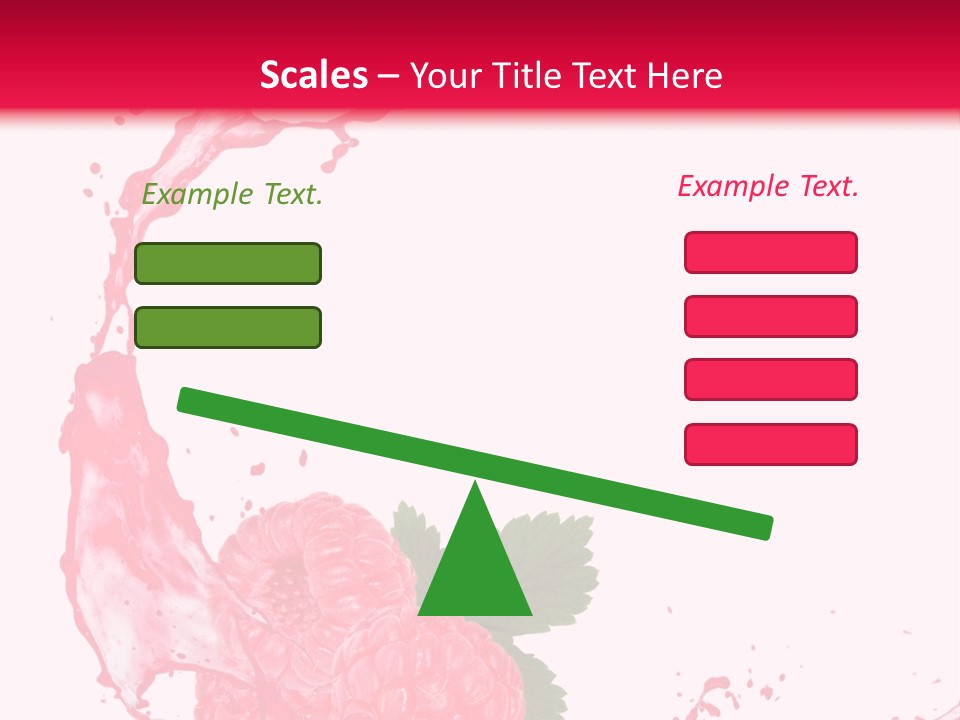 Scales – Your Title Text Here

Example Text.

Example Text.